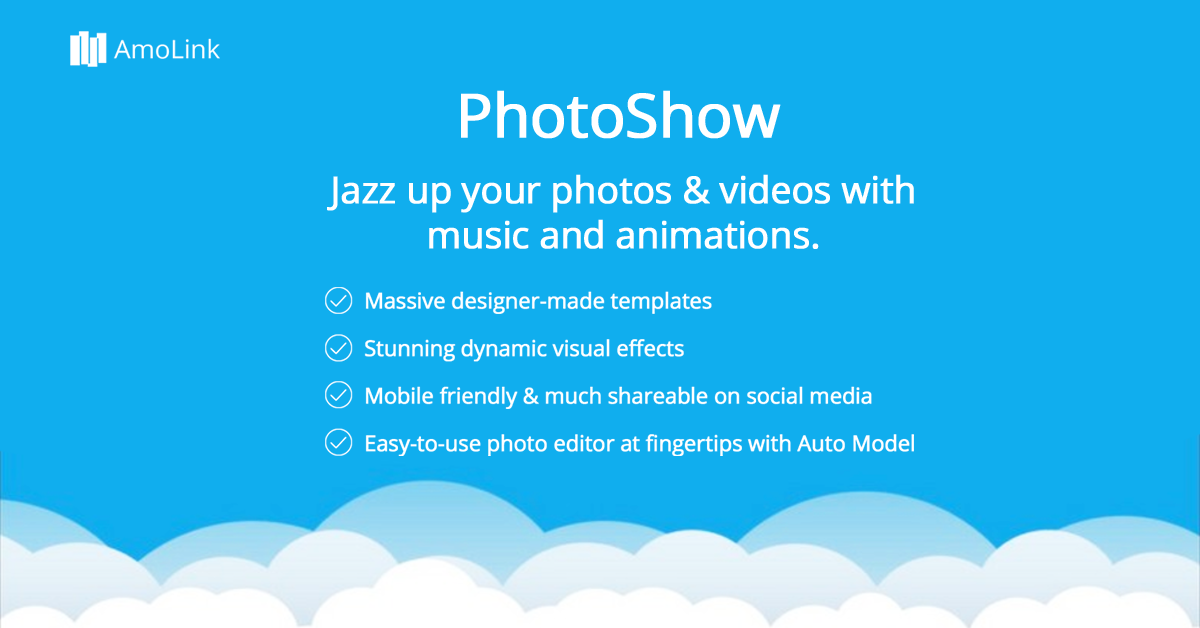 AmoLink

PhotoShow

Jazz up your photos & videos with music and animations.

Massive designer-made templates

Stunning dynamic visual effects

Mobile friendly & much shareable on social media

Easy-to-use photo editor at fingertips with Auto Model